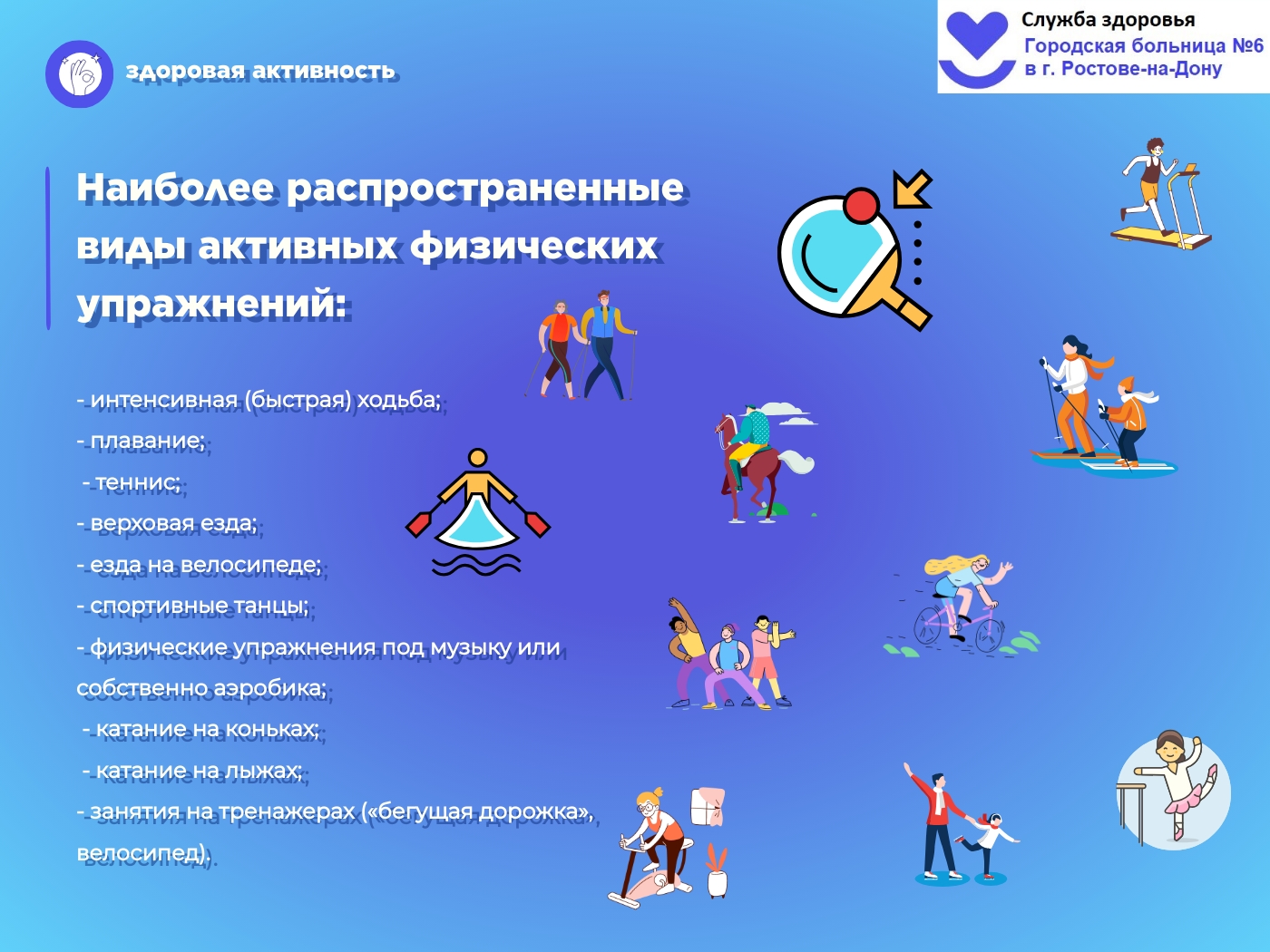 здоровая активность

Служба здоровья
Городская больница №6
в г. Ростове-на-Дону

Наиболее распространенные виды активных физических упражнений:

- интенсивная (быстрая) ходьба;
- плавание;
- теннис;
- верховая езда;
- езда на велосипеде;
- спортивные танцы;
- физические упражнения под музыку или собственно аэробика;
- катание на коньках;
- катание на лыжах;
- занятия на тренажерах («бегущая дорожка», велосипед).